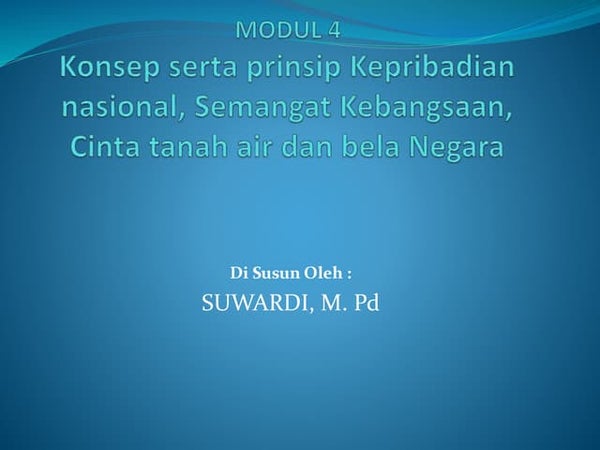 MODUL 4
Konsep serta prinsip Kepribadian nasional, Semangat Kebangsaan, Cinta tanah air dan bela Negara

Di Susun Oleh :
SUWARDI, M. Pd